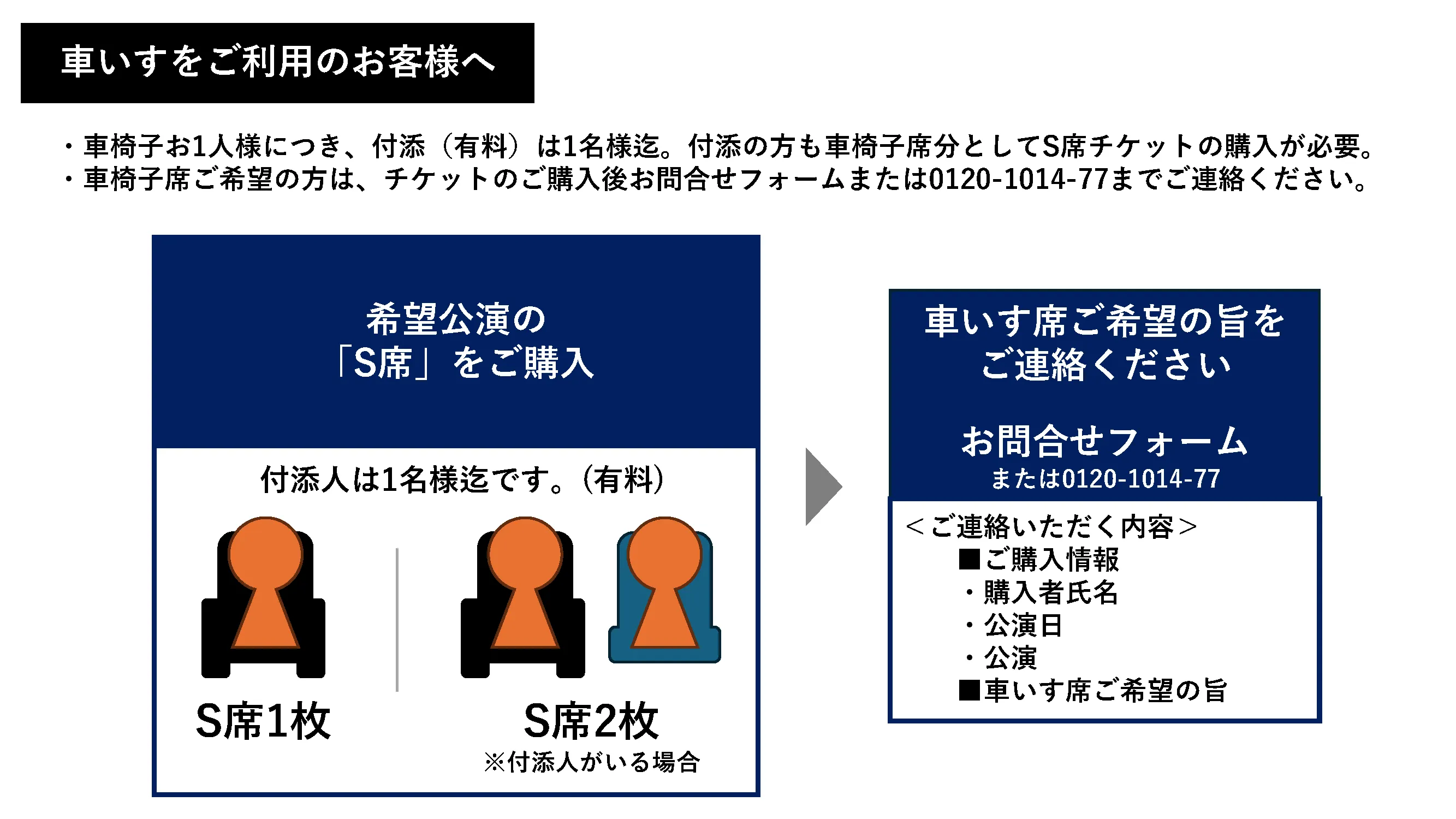 車いすをご利用のお客様へ

・車椅子お1人様につき、付添（有料）は1名様迄。付添の方も車椅子席分としてS席チケットの購入が必要。
・車椅子席ご希望の方は、チケットのご購入後お問合せフォームまたは0120-1014-77までご連絡ください。

希望公演の
「S席」をご購入

付添人は1名様迄です。（有料）

S席1枚

S席2枚
※付添人がいる場合

車いす席ご希望の旨を
ご連絡ください

お問合せフォーム
または0120-1014-77

＜ご連絡いただく内容＞
■ご購入情報
・購入者氏名
・公演日
・公演
■車いす席ご希望の旨